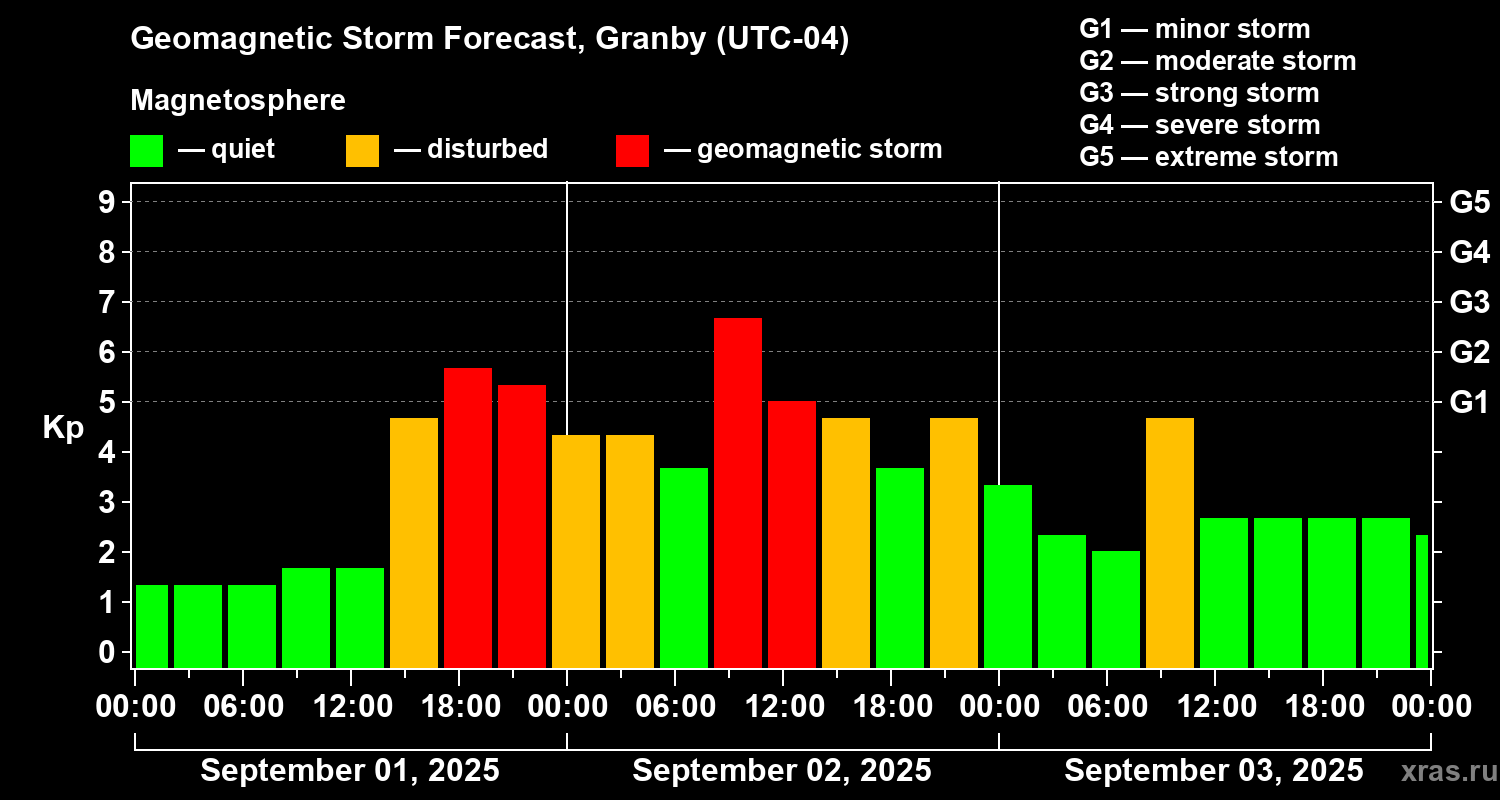 Geomagnetic Storm Forecast, Granby (UTC-04)

Magnetosphere

— quiet — disturbed — geomagnetic storm

G1 — minor storm
G2 — moderate storm
G3 — strong storm
G4 — severe storm
G5 — extreme storm

Kp

9
8
7
6
5
4
3
2
1
0

G5
G4
G3
G2
G1

00:00 06:00 12:00 18:00 00:00 06:00 12:00 18:00 00:00 06:00 12:00 18:00 00:00

September 01, 2025
September 02, 2025
September 03, 2025

xras.ru